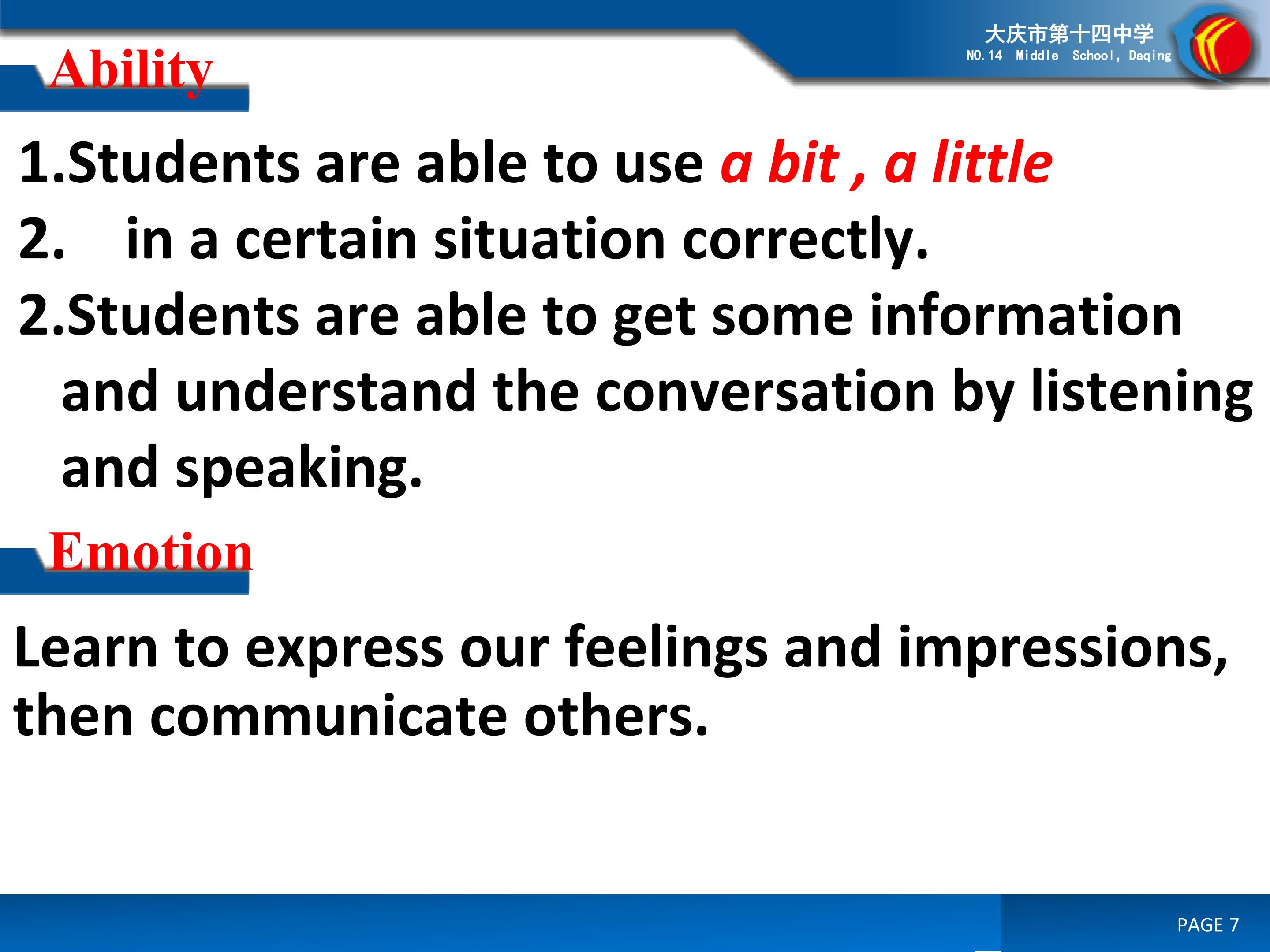 大庆市第十四中学
NO.14 Middle School, Daqing

Ability

1.Students are able to use a bit , a little

2. in a certain situation correctly.

2.Students are able to get some information and understand the conversation by listening and speaking.

Emotion

Learn to express our feelings and impressions, then communicate others.

PAGE 7